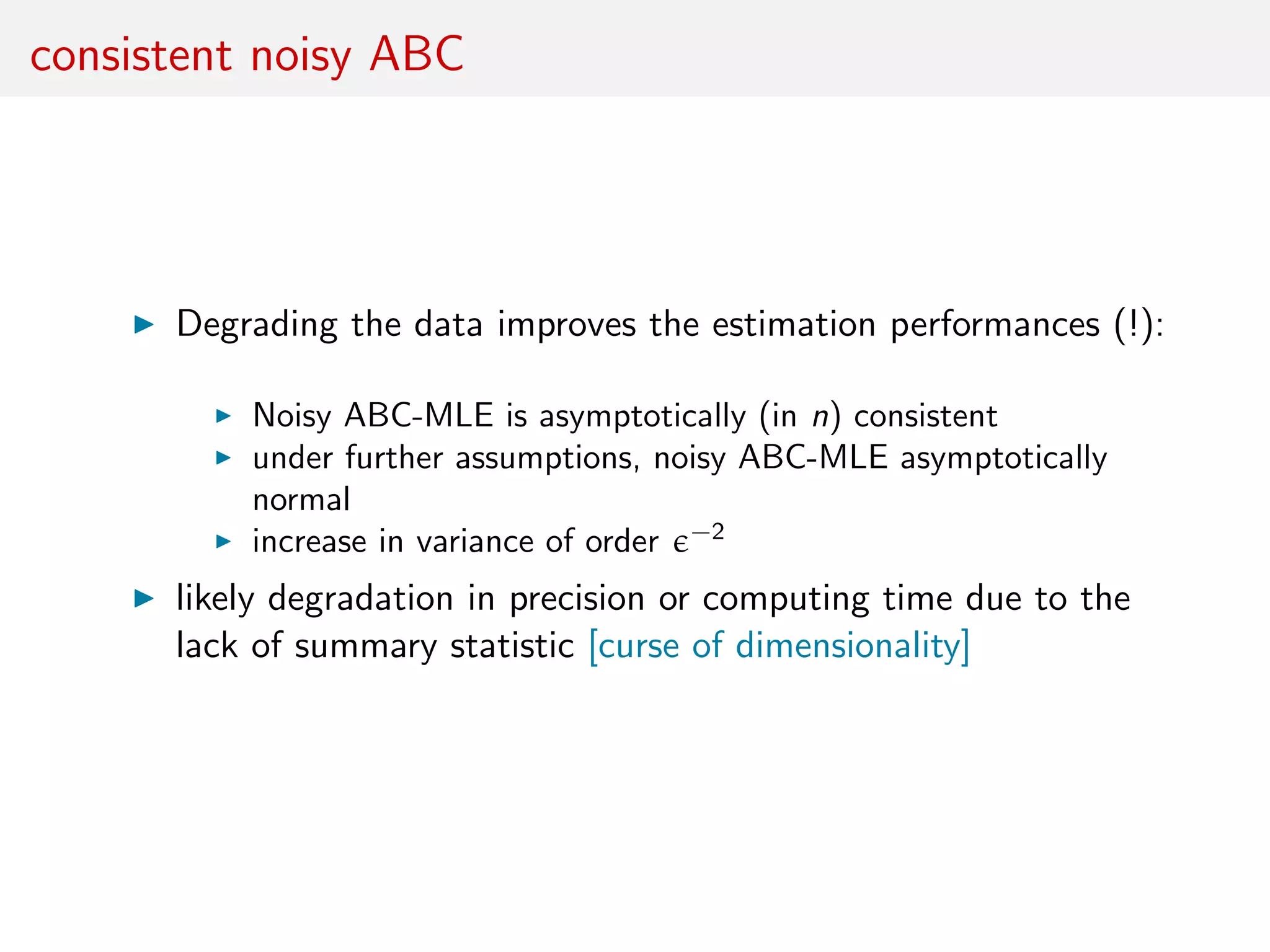 consistent noisy ABC

▶ Degrading the data improves the estimation performances (!):

▶ Noisy ABC-MLE is asymptotically (in $n$) consistent
▶ under further assumptions, noisy ABC-MLE asymptotically normal
▶ increase in variance of order $\epsilon^{-2}$

▶ likely degradation in precision or computing time due to the lack of summary statistic [curse of dimensionality]